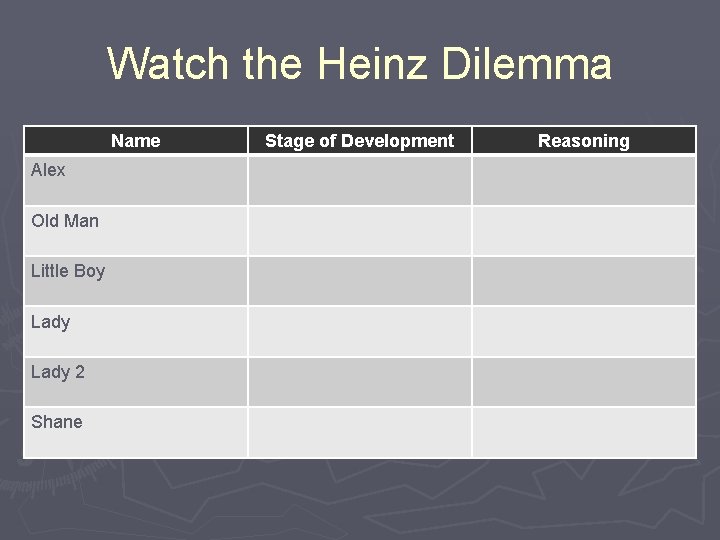 Watch the Heinz Dilemma

| Name | Stage of Development | Reasoning |
|---|---|---|
| Alex | | |
| Old Man | | |
| Little Boy | | |
| Lady | | |
| Lady 2 | | |
| Shane | | |